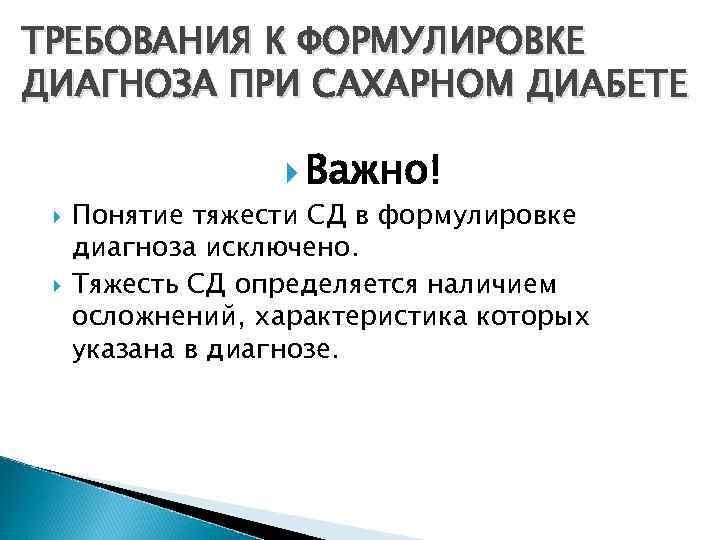 ТРЕБОВАНИЯ К ФОРМУЛИРОВКЕ ДИАГНОЗА ПРИ САХАРНОМ ДИАБЕТЕ

Важно!

Понятие тяжести СД в формулировке диагноза исключено.

Тяжесть СД определяется наличием осложнений, характеристика которых указана в диагнозе.